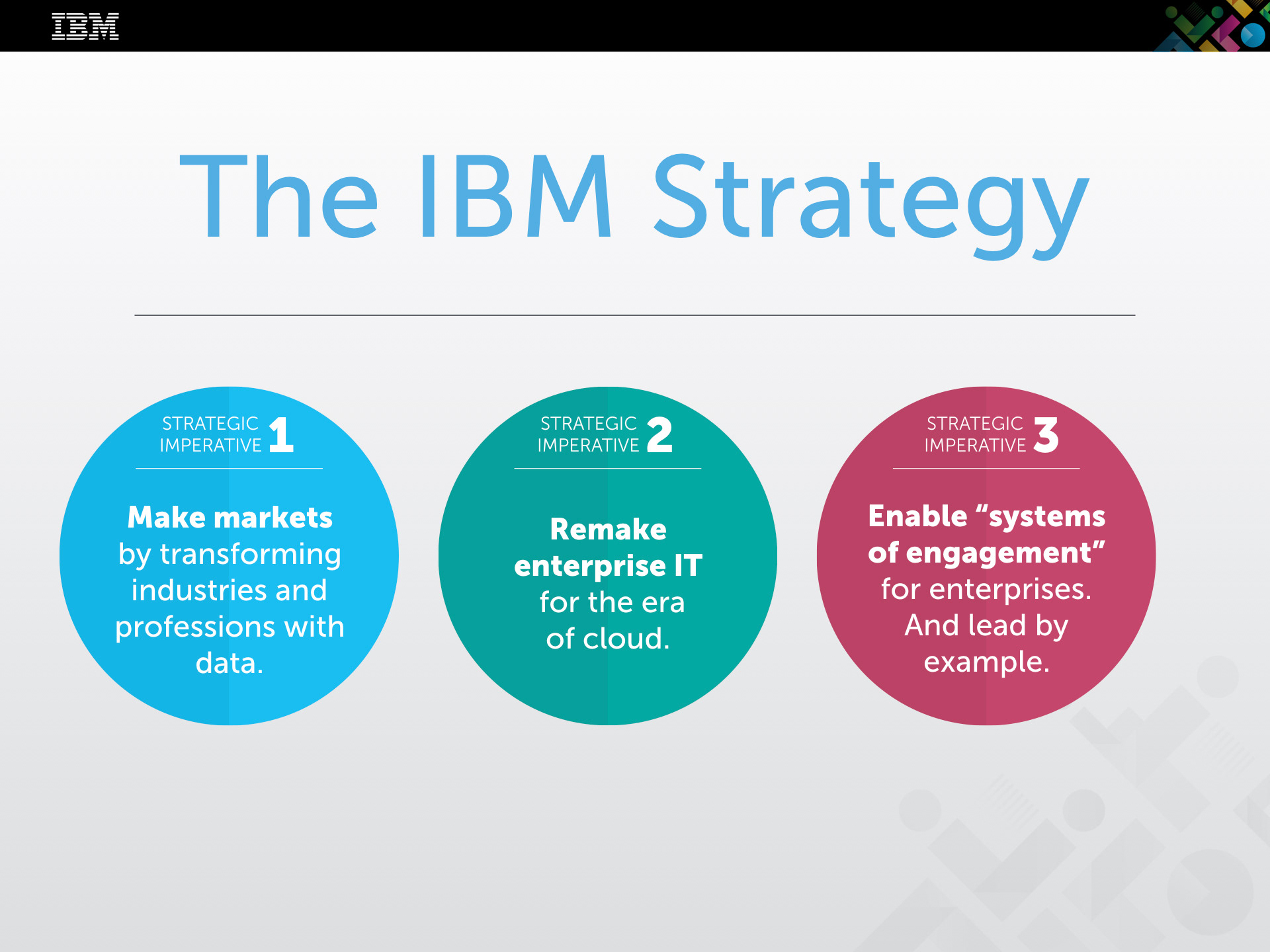 IBM

The IBM Strategy

STRATEGIC IMPERATIVE 1

Make markets by transforming industries and professions with data.

STRATEGIC IMPERATIVE 2

Remake enterprise IT for the era of cloud.

STRATEGIC IMPERATIVE 3

Enable “systems of engagement” for enterprises. And lead by example.